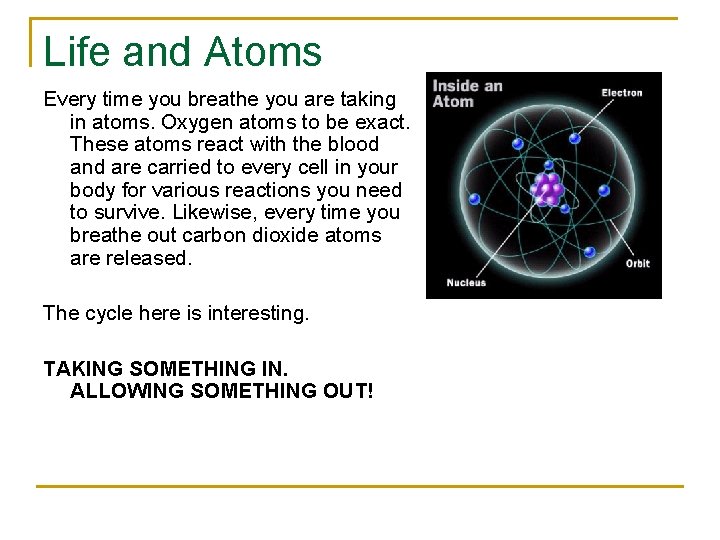 Life and Atoms

Every time you breathe you are taking in atoms. Oxygen atoms to be exact. These atoms react with the blood and are carried to every cell in your body for various reactions you need to survive. Likewise, every time you breathe out carbon dioxide atoms are released.

The cycle here is interesting.

TAKING SOMETHING IN. ALLOWING SOMETHING OUT!

Inside an Atom

Electron

Orbit

Nucleus